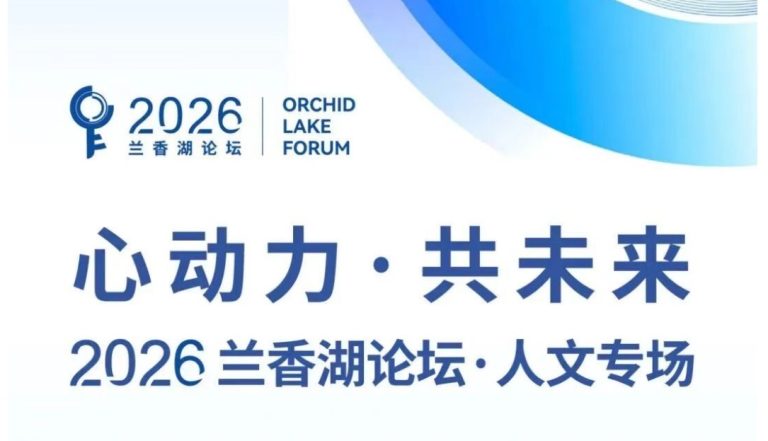 2026
兰香湖论坛

ORCHID
LAKE
FORUM

心动力·共未来

2026 兰香湖论坛·人文专场